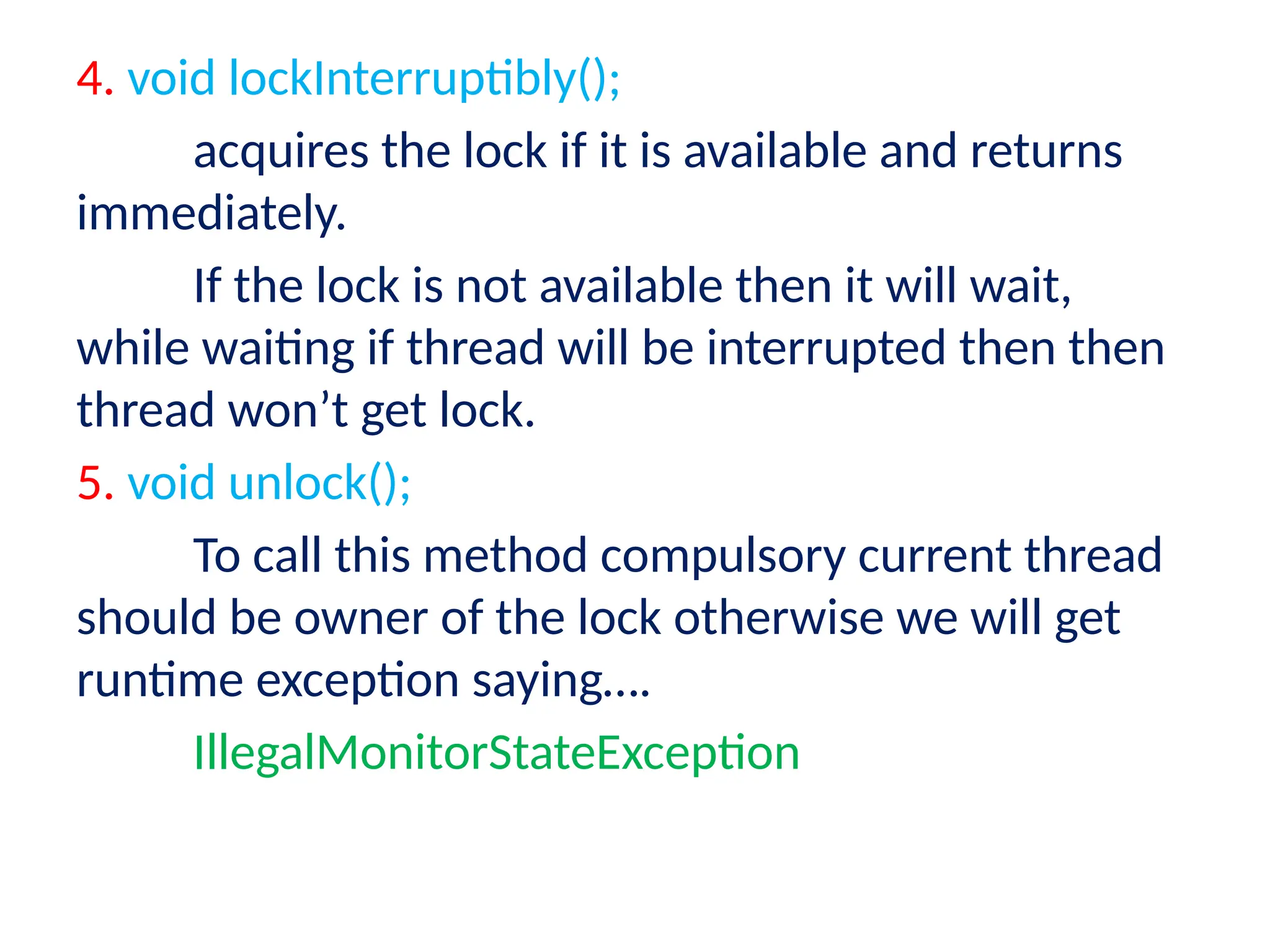 4. void lockInterruptibly();

acquires the lock if it is available and returns immediately.

If the lock is not available then it will wait, while waiting if thread will be interrupted then then thread won’t get lock.

5. void unlock();

To call this method compulsory current thread should be owner of the lock otherwise we will get runtime exception saying….

IllegalMonitorStateException